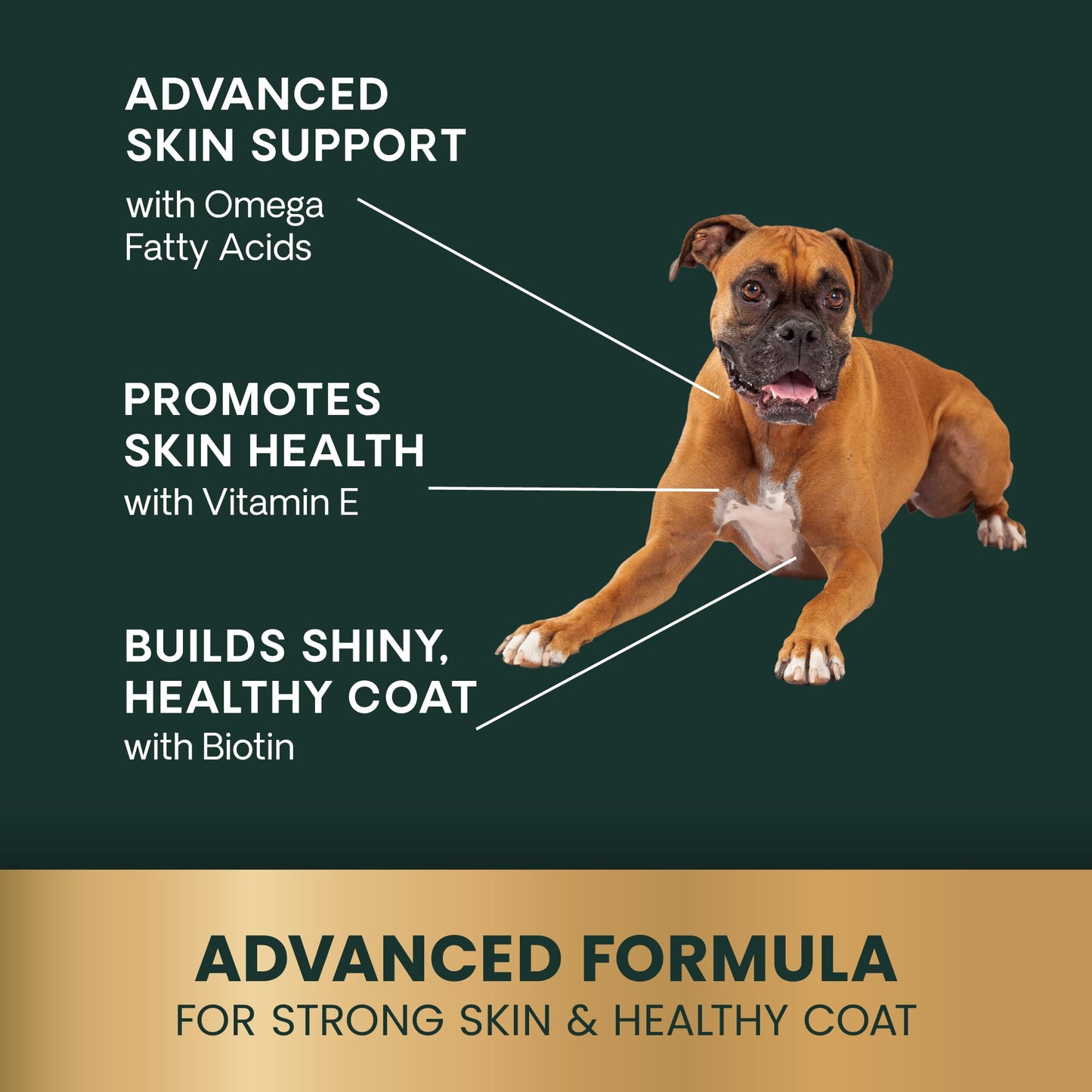 ADVANCED SKIN SUPPORT
with Omega Fatty Acids

PROMOTES SKIN HEALTH
with Vitamin E

BUILDS SHINY, HEALTHY COAT
with Biotin

ADVANCED FORMULA
FOR STRONG SKIN & HEALTHY COAT